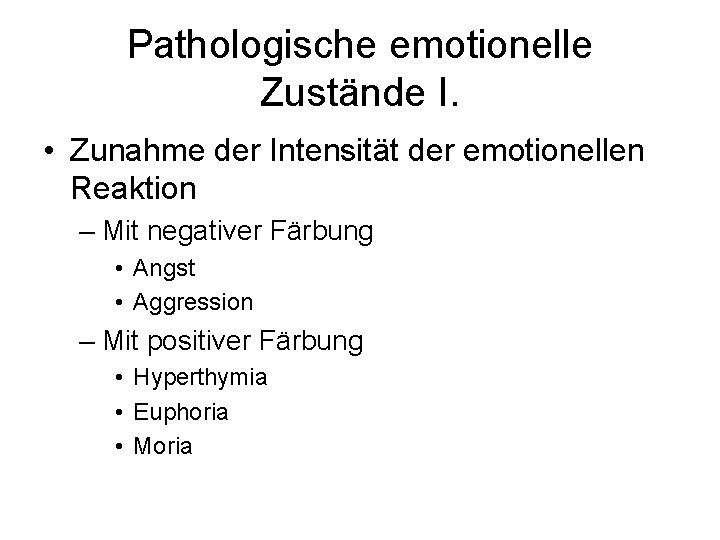 Pathologische emotionelle Zustände I.

• Zunahme der Intensität der emotionellen Reaktion
– Mit negativer Färbung
• Angst
• Aggression
– Mit positiver Färbung
• Hyperthymia
• Euphoria
• Moria